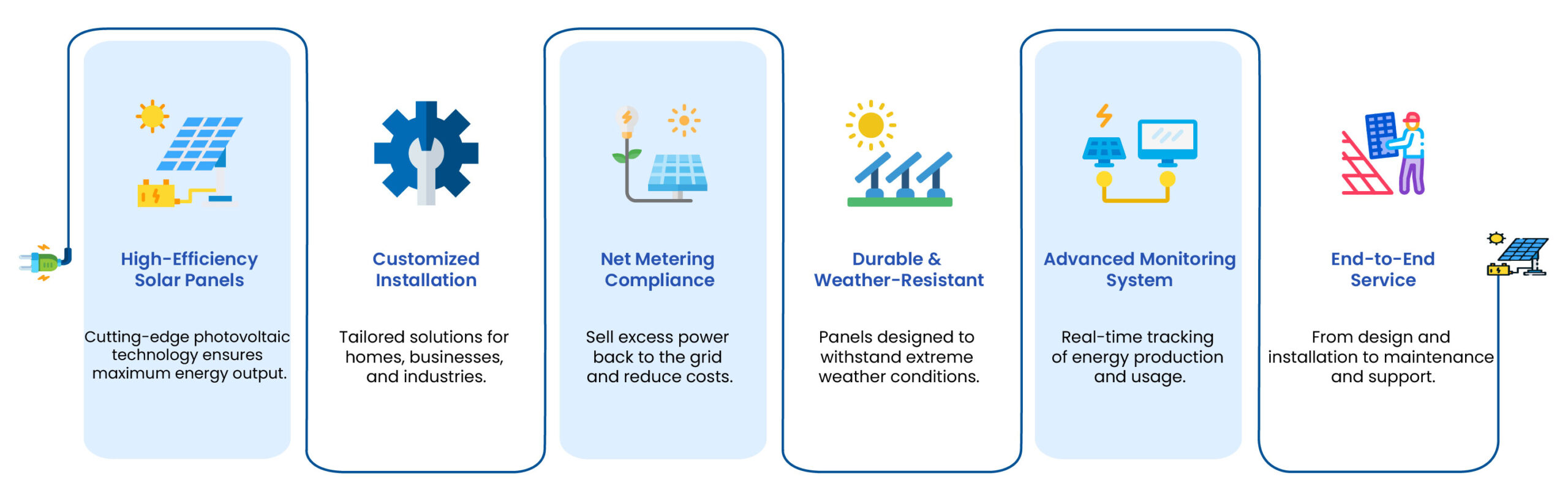 High-Efficiency Solar Panels

Cutting-edge photovoltaic technology ensures maximum energy output.

Customized Installation

Tailored solutions for homes, businesses, and industries.

Net Metering Compliance

Sell excess power back to the grid and reduce costs.

Durable & Weather-Resistant

Panels designed to withstand extreme weather conditions.

Advanced Monitoring System

Real-time tracking of energy production and usage.

End-to-End Service

From design and installation to maintenance and support.